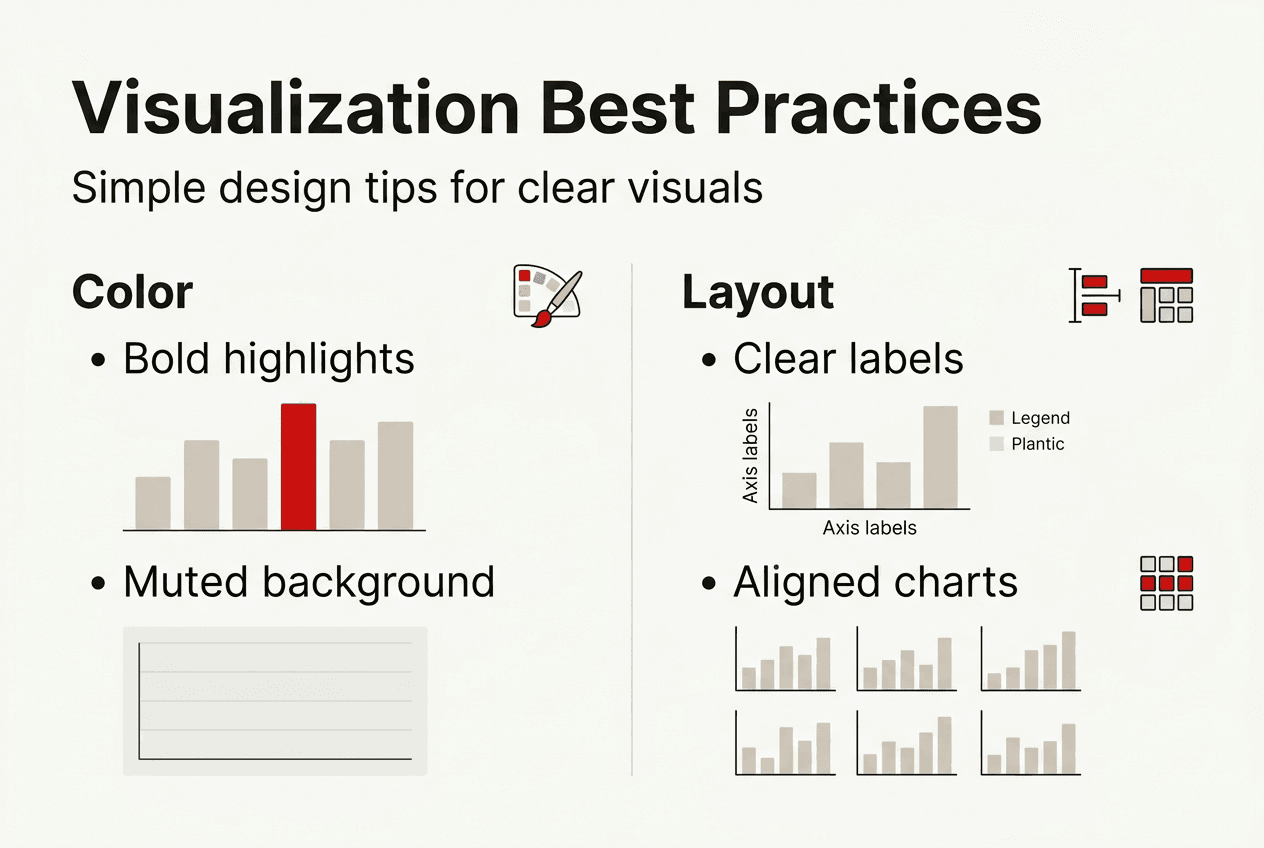 Visualization Best Practices

Simple design tips for clear visuals

Color

• Bold highlights

• Muted background

Layout

• Clear labels

Axis labels

Axis labels

Legend

Plantic

• Aligned charts